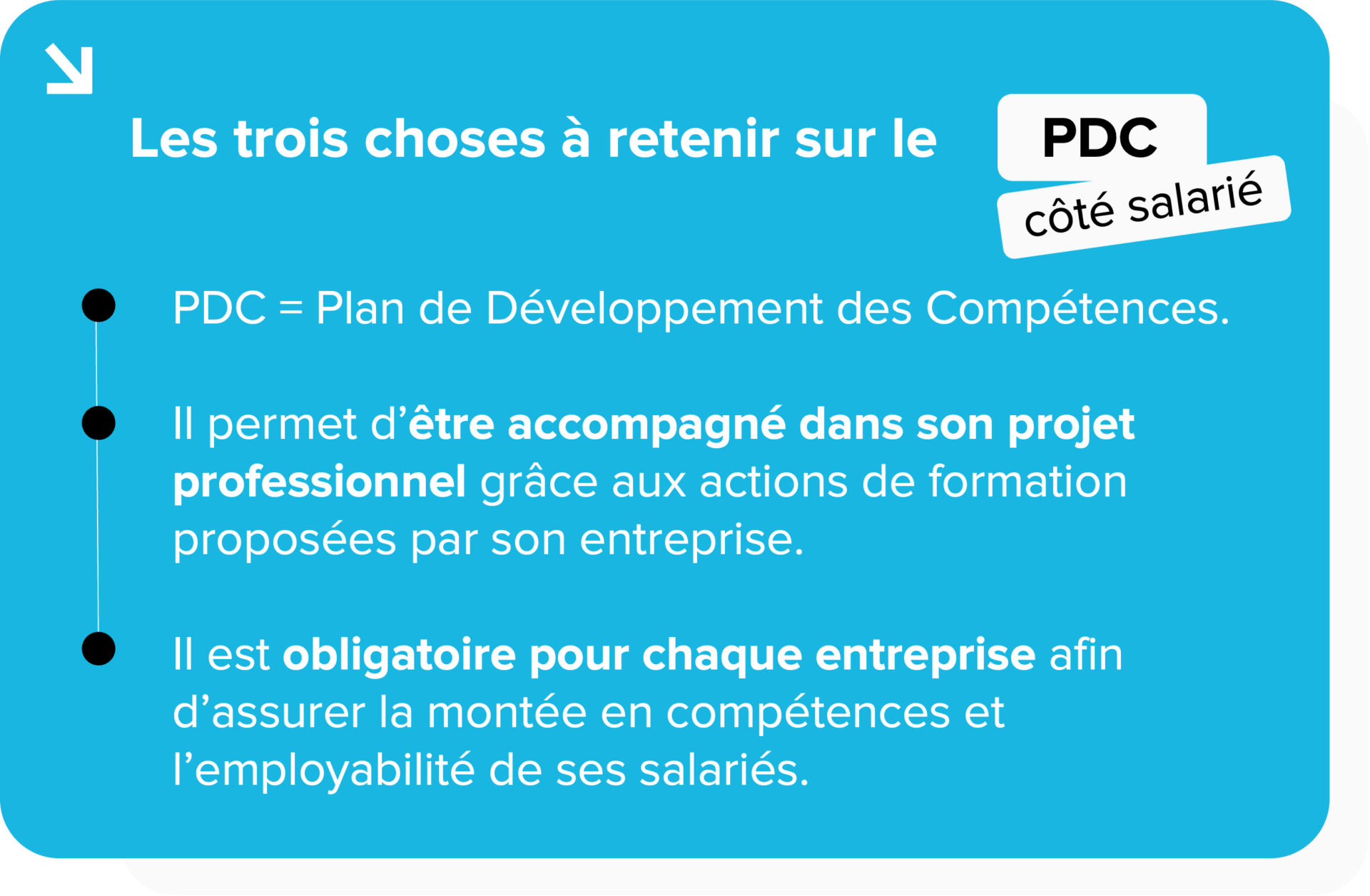 Les trois choses à retenir sur le PDC côté salarié

PDC = Plan de Développement des Compétences.

Il permet d'être accompagné dans son projet professionnel grâce aux actions de formation proposées par son entreprise.

Il est obligatoire pour chaque entreprise afin d'assurer la montée en compétences et l'employabilité de ses salariés.